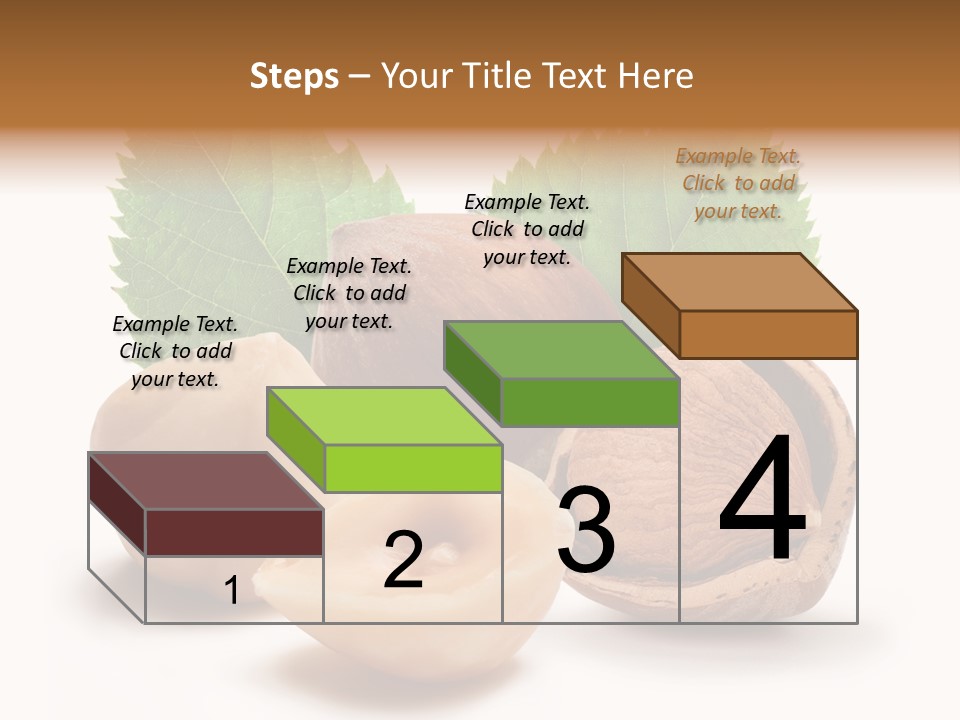 Steps – Your Title Text Here

Example Text. Click to add your text.

Example Text. Click to add your text.

Example Text. Click to add your text.

Example Text. Click to add your text.

1

2

3

4